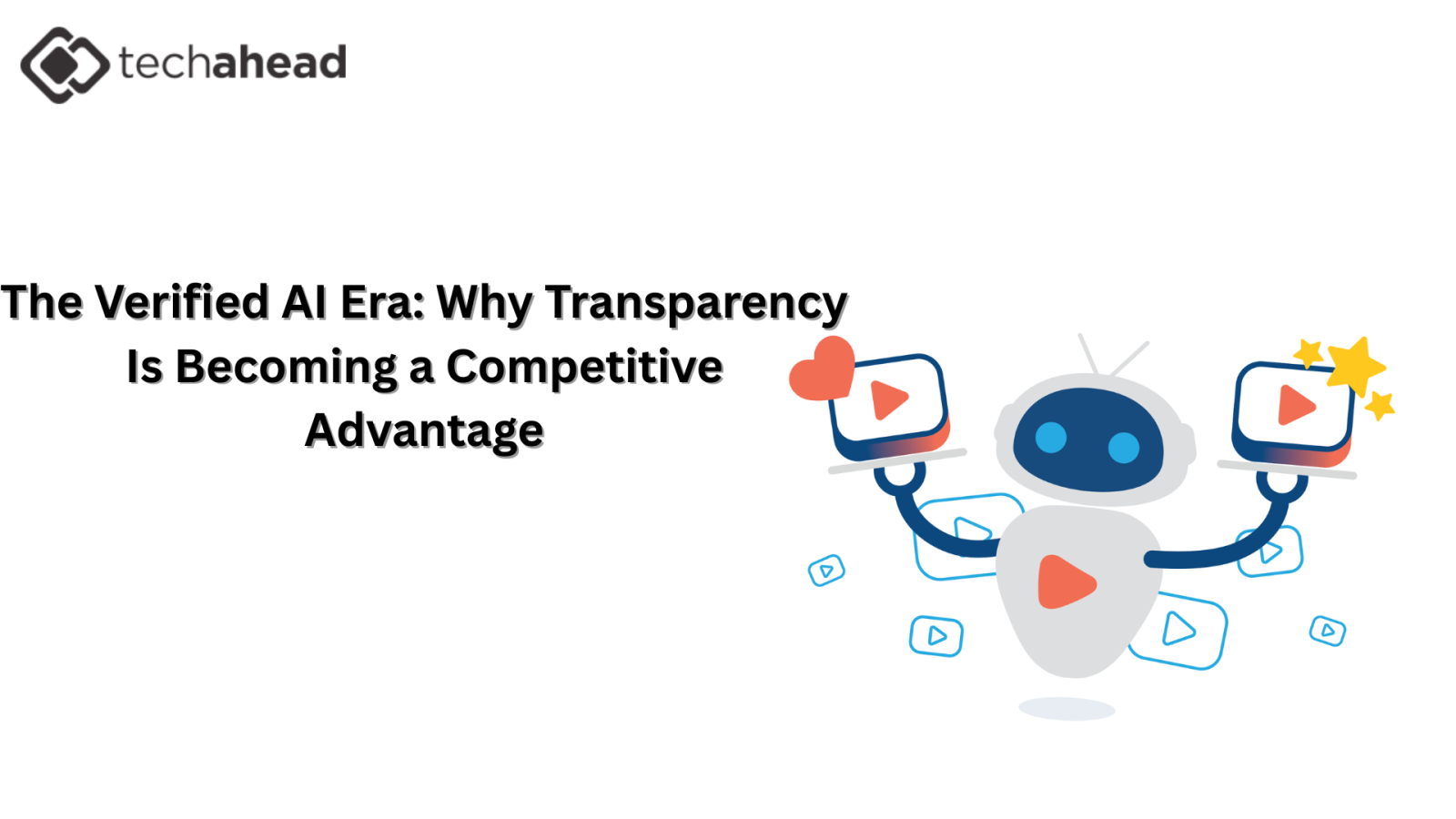 techahead

The Verified AI Era: Why Transparency Is Becoming a Competitive Advantage